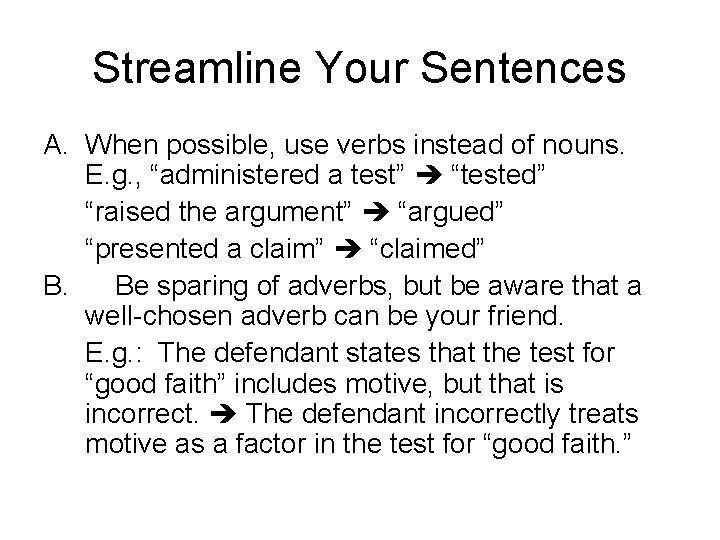 Streamline Your Sentences

A. When possible, use verbs instead of nouns. E.g., “administered a test” ➔ “tested”

“raised the argument” ➔ “argued”

“presented a claim” ➔ “claimed”

B. Be sparing of adverbs, but be aware that a well-chosen adverb can be your friend.

E.g.: The defendant states that the test for “good faith” includes motive, but that is incorrect. ➔ The defendant incorrectly treats motive as a factor in the test for “good faith.”